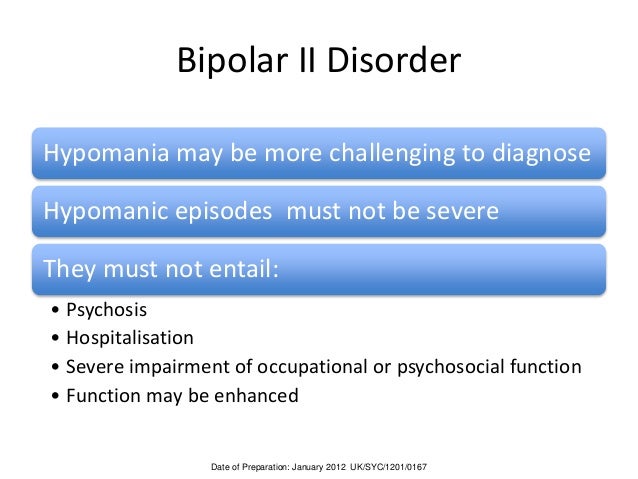 Bipolar II Disorder

Hypomania may be more challenging to diagnose

Hypomanic episodes  must not be severe

They must not entail:

• Psychosis
• Hospitalisation
• Severe impairment of occupational or psychosocial function
• Function may be enhanced

Date of Preparation: January 2012 UK/SYC/1201/0167